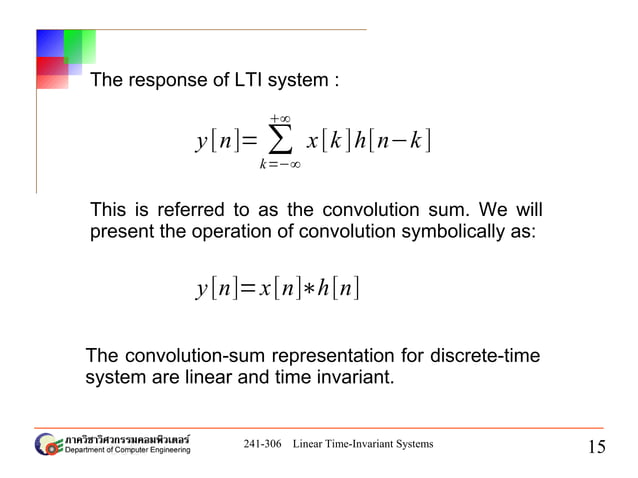 The response of LTI system :

$y[n]=\sum_{k=-\infty}^{+\infty} x[k]h[n-k]$

This is referred to as the convolution sum. We will present the operation of convolution symbolically as:

$y[n]=x[n]*h[n]$

The convolution-sum representation for discrete-time system are linear and time invariant.

ภาควิชาวิศวกรรมคอมพิวเตอร์
Department of Computer Engineering

241-306 Linear Time-Invariant Systems

15